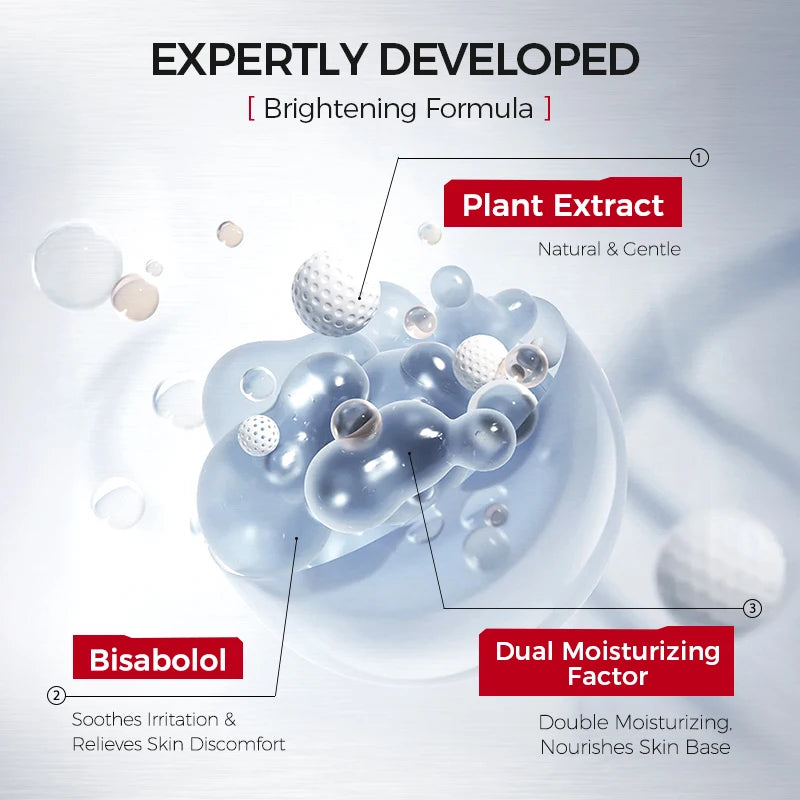 EXPERTLY DEVELOPED

[ Brightening Formula ]

①

Plant Extract

Natural & Gentle

Bisabolol

②

Soothes Irritation & Relieves Skin Discomfort

③

Dual Moisturizing Factor

Double Moisturizing, Nourishes Skin Base